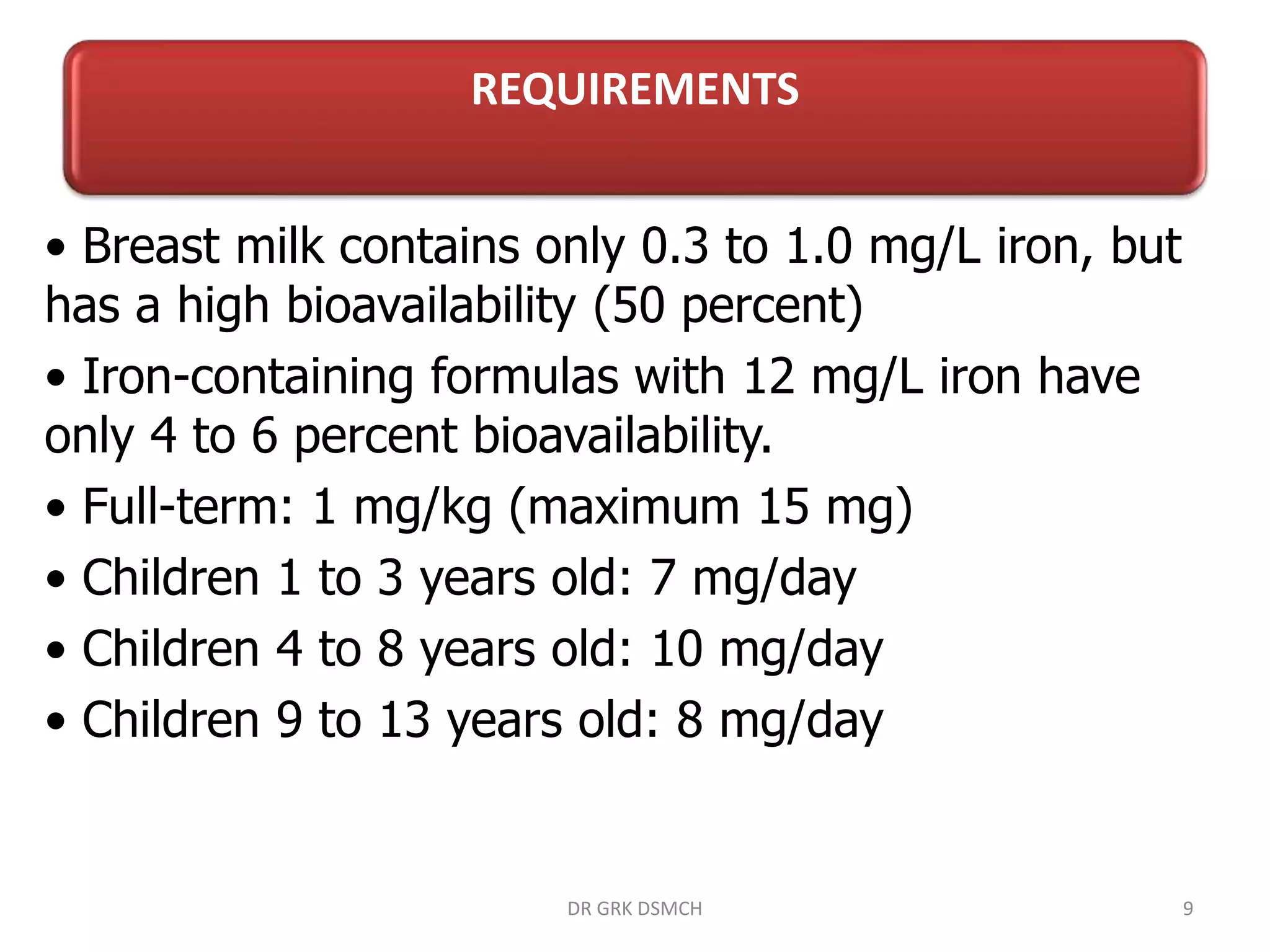 REQUIREMENTS

• Breast milk contains only 0.3 to 1.0 mg/L iron, but has a high bioavailability (50 percent)

• Iron-containing formulas with 12 mg/L iron have only 4 to 6 percent bioavailability.

• Full-term: 1 mg/kg (maximum 15 mg)

• Children 1 to 3 years old: 7 mg/day

• Children 4 to 8 years old: 10 mg/day

• Children 9 to 13 years old: 8 mg/day

DR GRK DSMCH

9